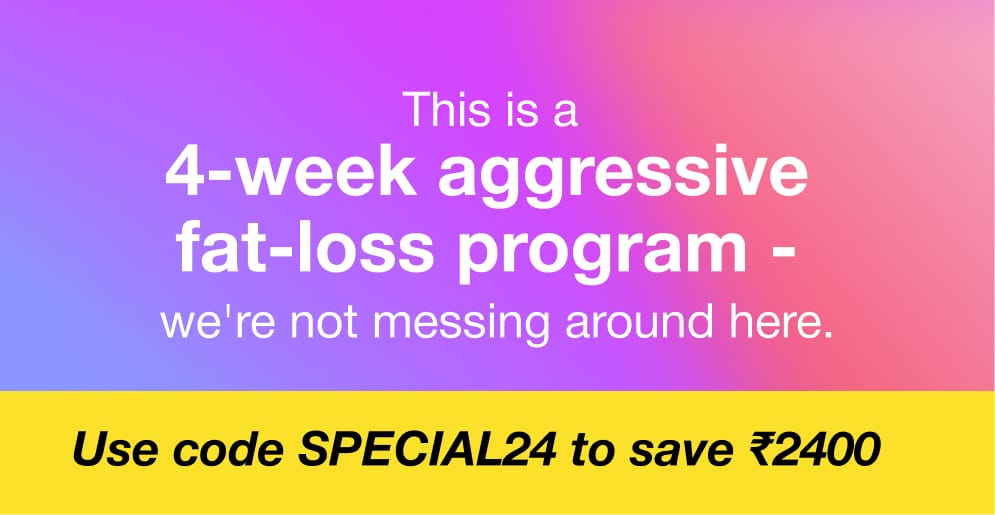 This is a
4-week aggressive fat-loss program -
we're not messing around here.

Use code SPECIAL24 to save ₹2400